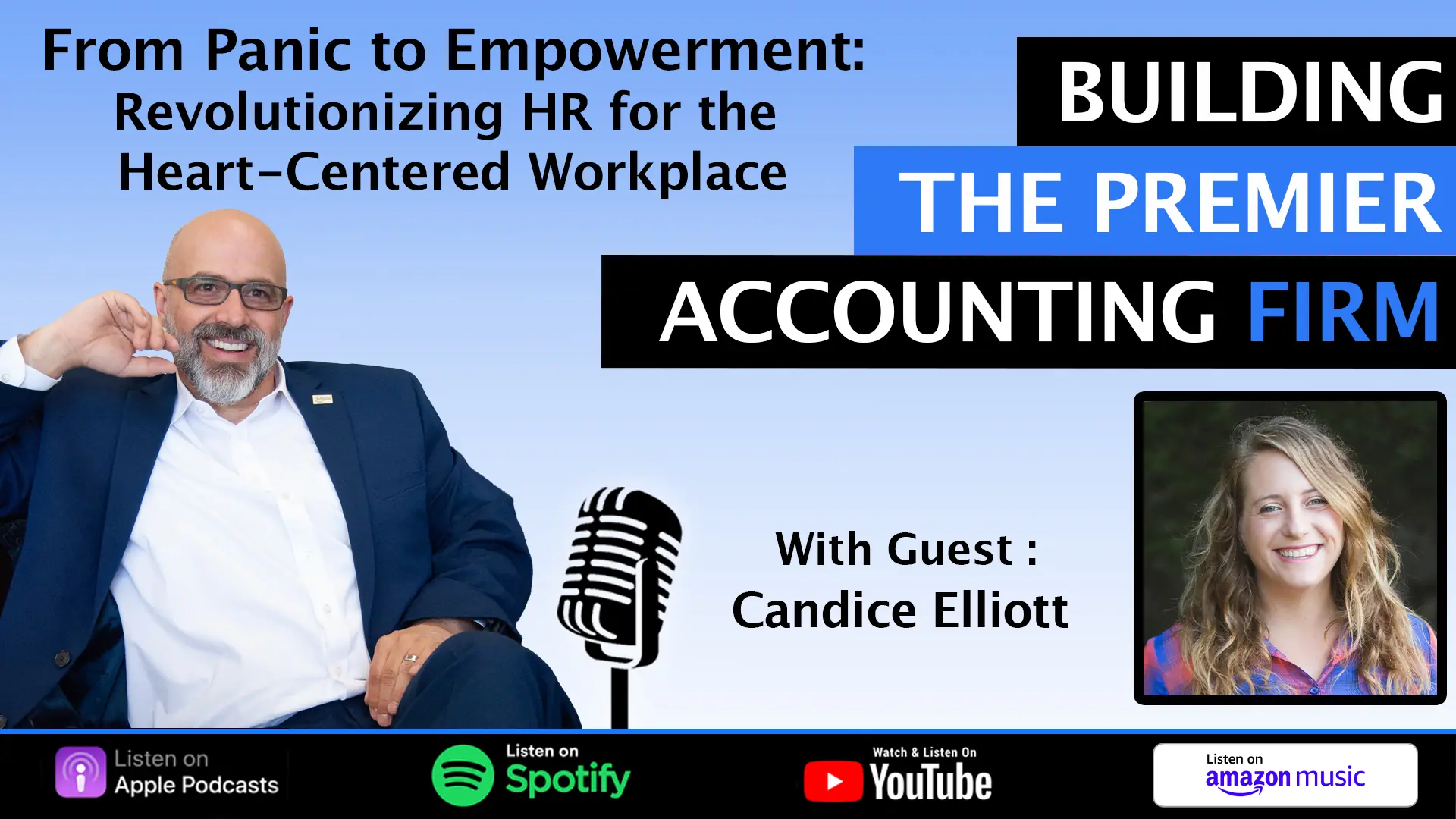 From Panic to Empowerment: Revolutionizing HR for the Heart-Centered Workplace

BUILDING
THE PREMIER
ACCOUNTING FIRM

With Guest :
Candice Elliott

Listen on Apple Podcasts

Listen on Spotify

Watch & Listen On YouTube

Listen on amazon music